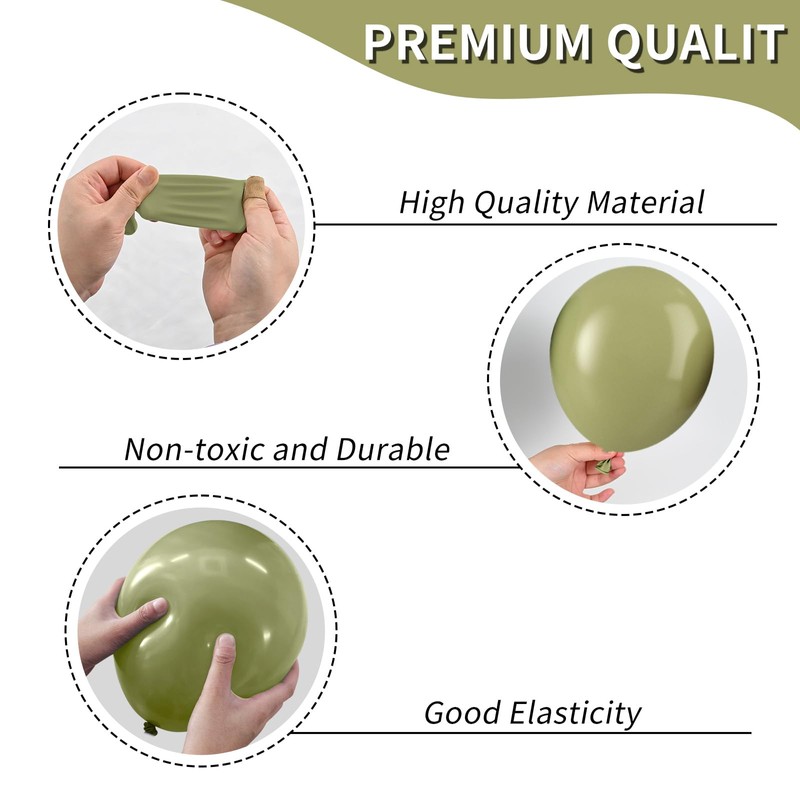 PREMIUM QUALIT

High Quality Material

Non-toxic and Durable

Good Elasticity